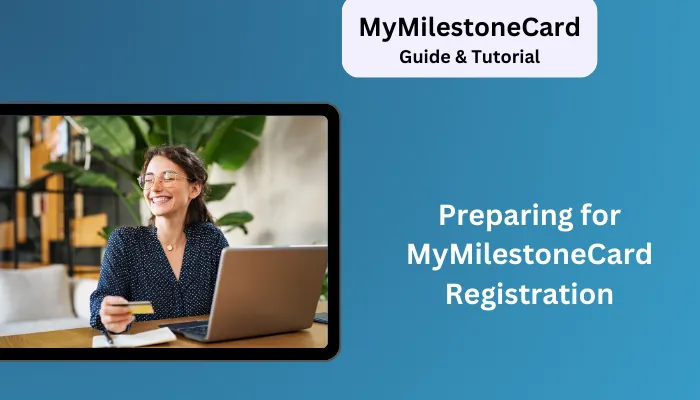 MyMilestoneCard
Guide & Tutorial

Preparing for MyMilestoneCard Registration